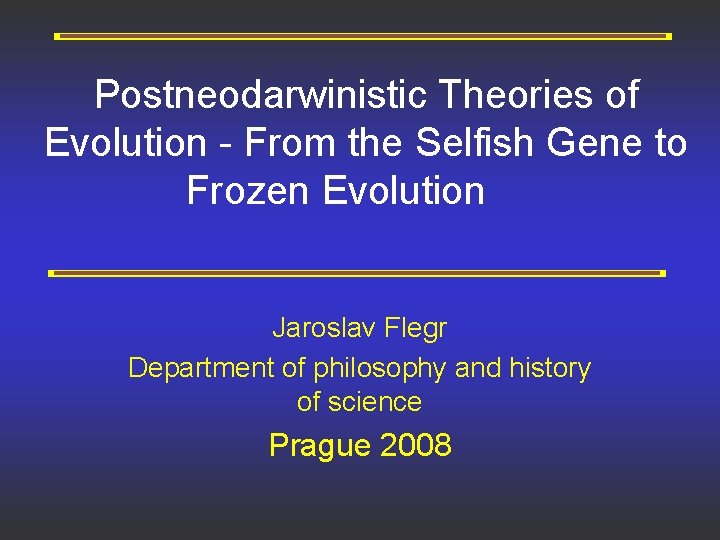 Postneodarwinistic Theories of Evolution - From the Selfish Gene to Frozen Evolution

Jaroslav Flegr
Department of philosophy and history of science

Prague 2008